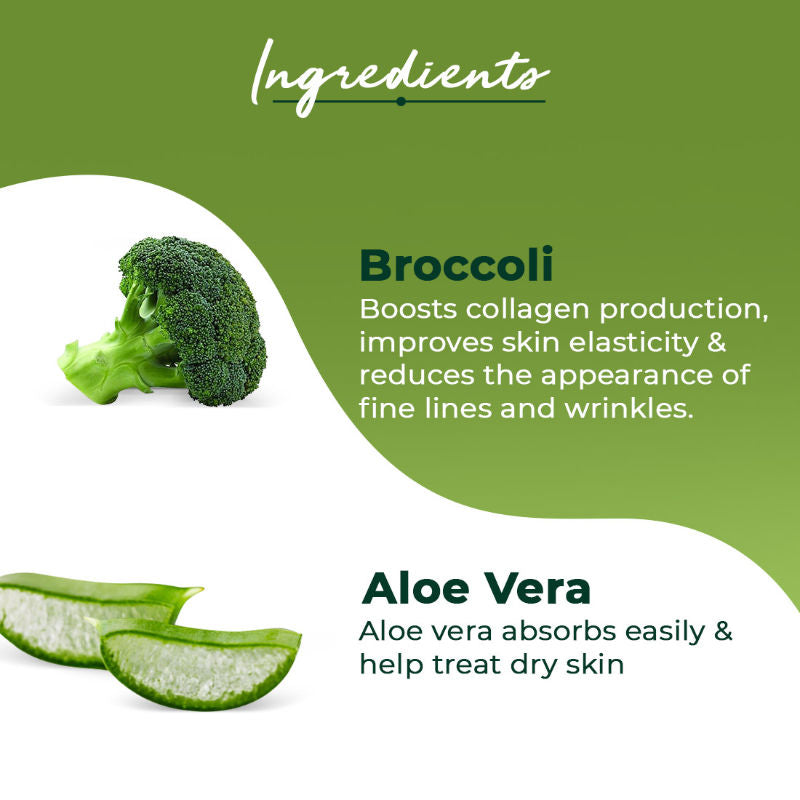 Ingredients

Broccoli
Boosts collagen production, improves skin elasticity & reduces the appearance of fine lines and wrinkles.

Aloe Vera
Aloe vera absorbs easily & help treat dry skin